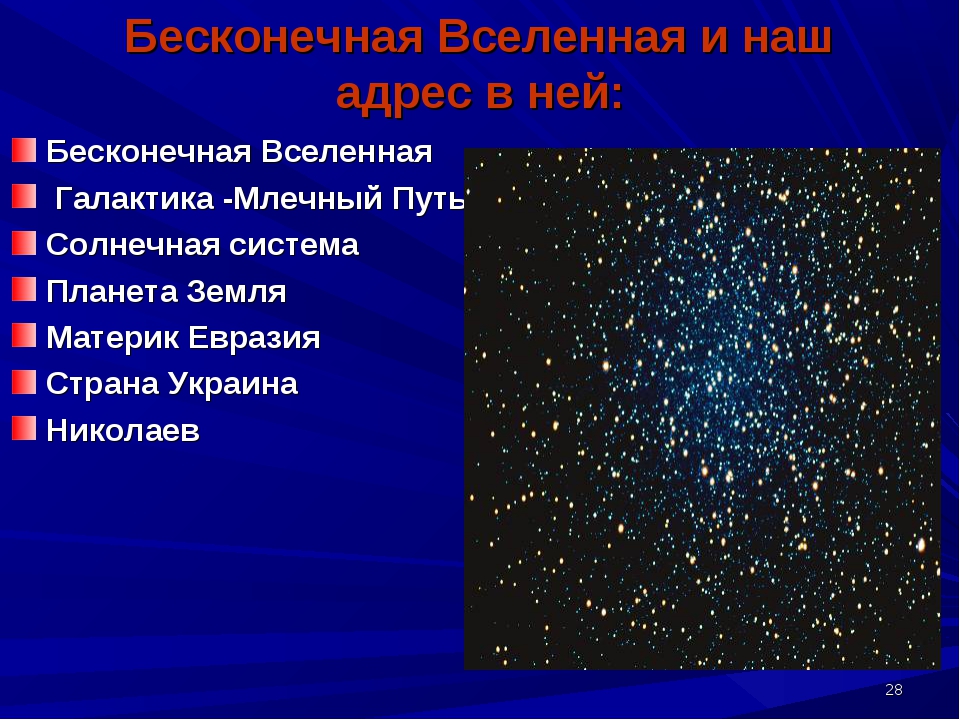 Бесконечная Вселенная и наш адрес в ней:

Бесконечная Вселенная
Галактика -Млечный Путь
Солнечная система
Планета Земля
Материк Евразия
Страна Украина
Николаев

28